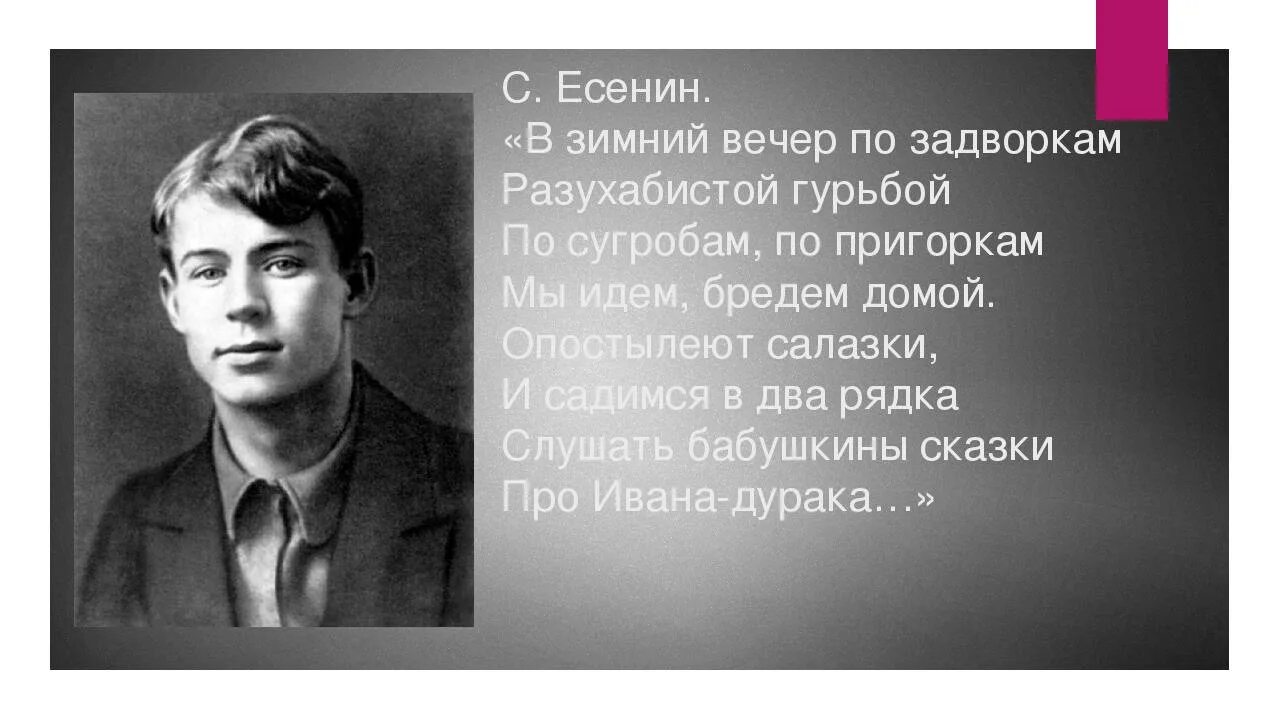 С. Есенин.
«В зимний вечер по задворкам
Разухабистой гурьбой
По сугробам, по пригоркам
Мы идем, бредем домой.
Опостылеют салазки,
И садимся в два рядка
Слушать бабушкины сказки
Про Ивана-дурака…»